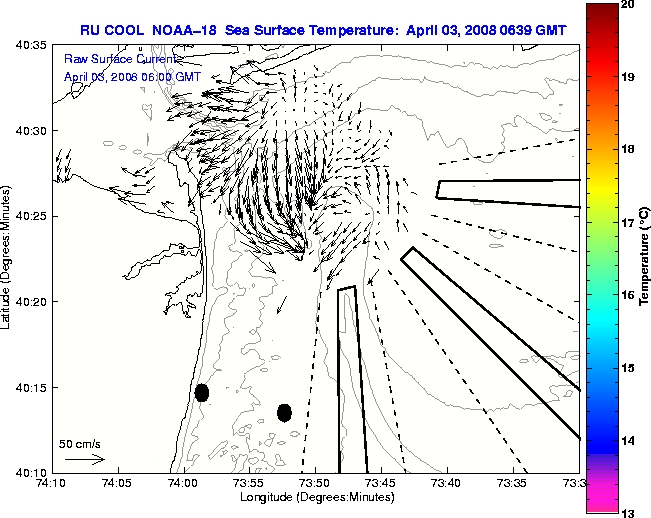 RU COOL NOAA-18 Sea Surface Temperature: April 03, 2008 0639 GMT

Raw Surface Current
April 03, 2008 06:00 GMT

40:35
40:30
40:25
40:20
40:15
40:10

Latitude (Degrees:Minutes)

50 cm/s

74:10 74:05 74:00 73:55 73:50 73:45 73:40 73:35 73:3

Longitude (Degrees:Minutes)

20
19
18
17
16
15
14
13

Temperature (°C)